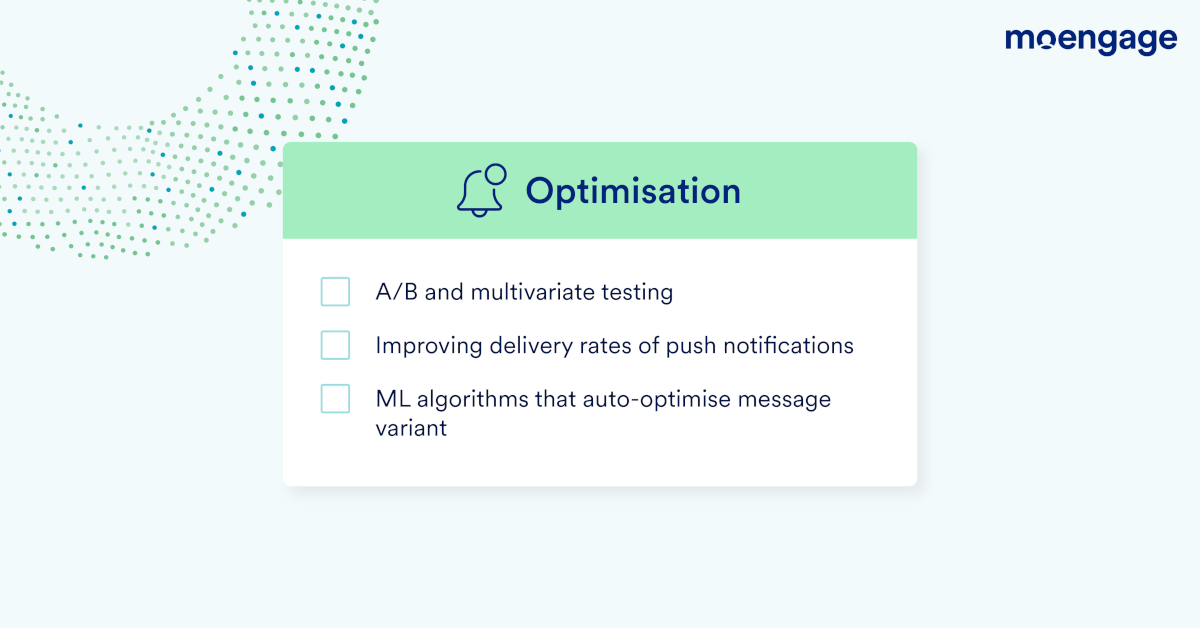 moengage

Optimisation

A/B and multivariate testing

Improving delivery rates of push notifications

ML algorithms that auto-optimise message variant